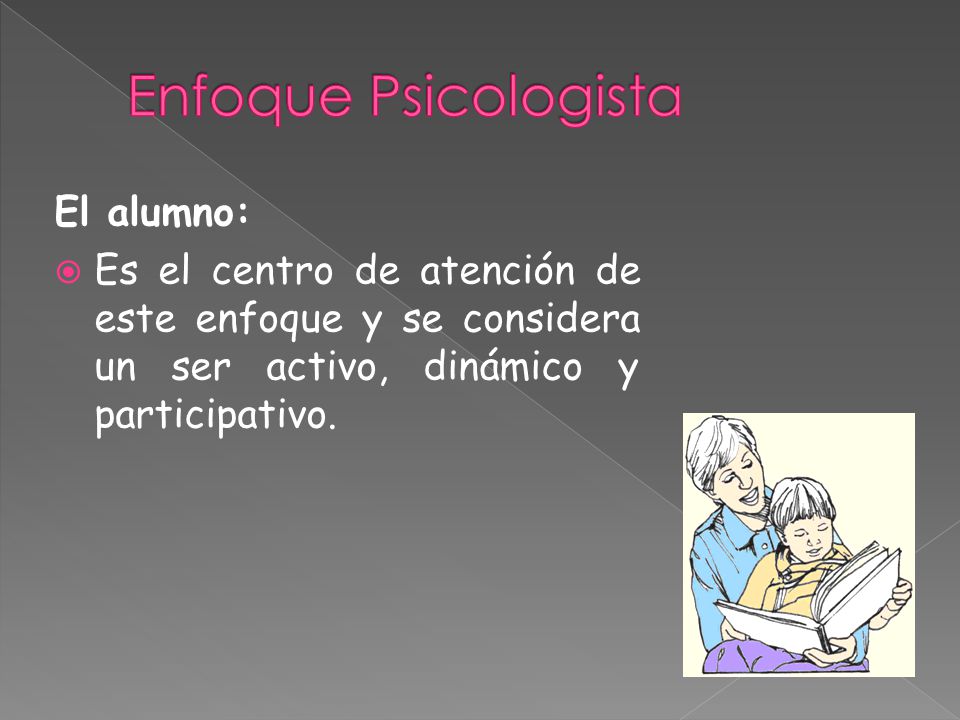 Enfoque Psicologista

El alumno:

Es el centro de atención de este enfoque y se considera un ser activo, dinámico y participativo.